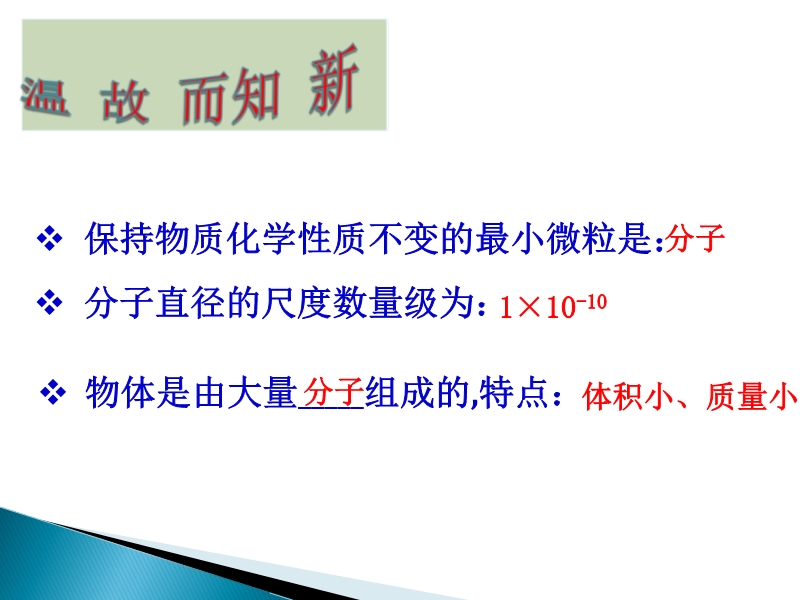 温 故 而知 新

❖ 保持物质化学性质不变的最小微粒是:分子

❖ 分子直径的尺度数量级为：$1\times10^{-10}$

❖ 物体是由大量分子组成的,特点：体积小、质量小